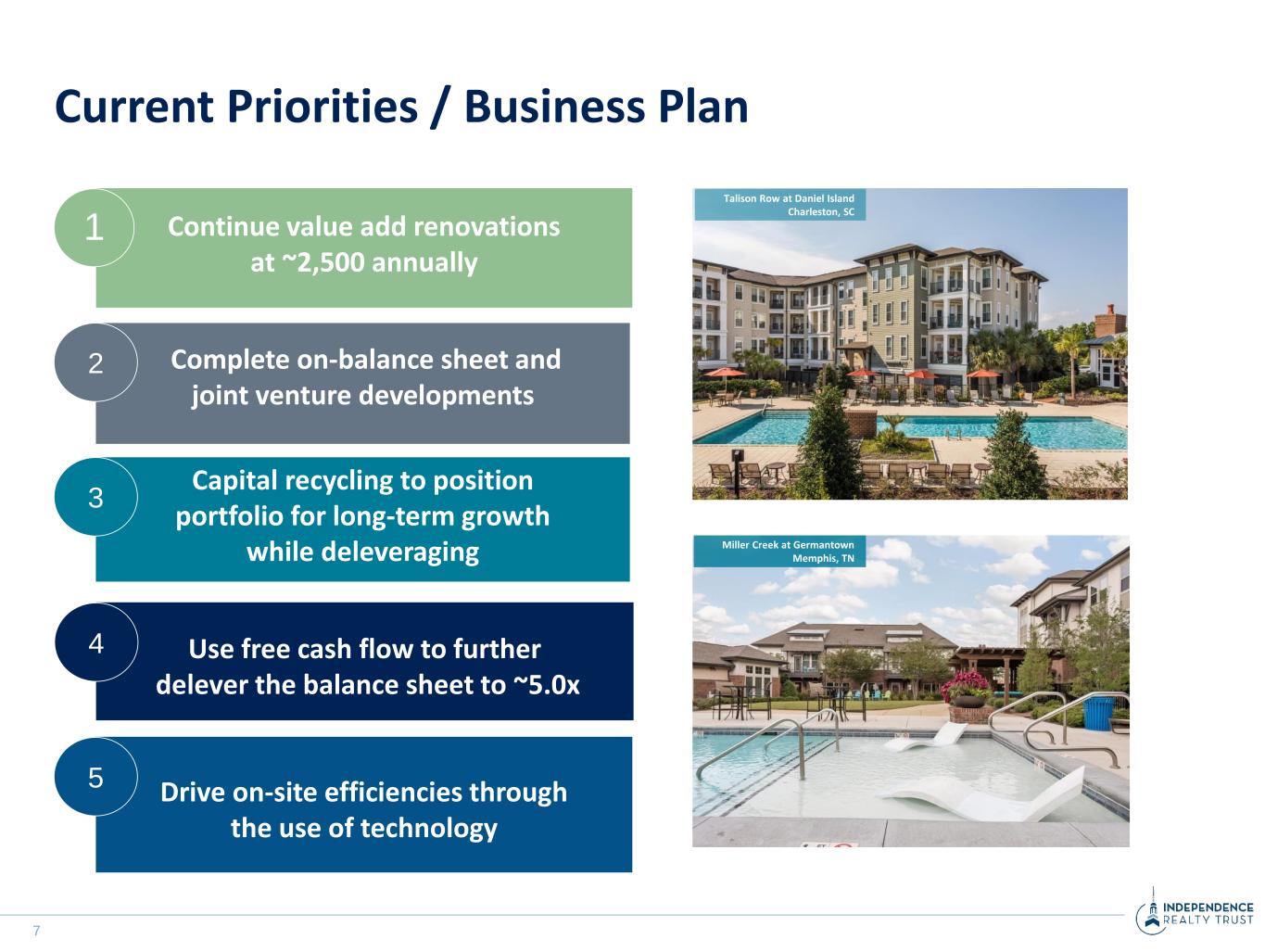 Current Priorities / Business Plan

1
Continue value add renovations at ~2,500 annually

2
Complete on-balance sheet and joint venture developments

3
Capital recycling to position portfolio for long-term growth while deleveraging

4
Use free cash flow to further delever the balance sheet to ~5.0x

5
Drive on-site efficiencies through the use of technology

Talison Row at Daniel Island
Charleston, SC

Miller Creek at Germantown
Memphis, TN

7

INDEPENDENCE
REALTY TRUST